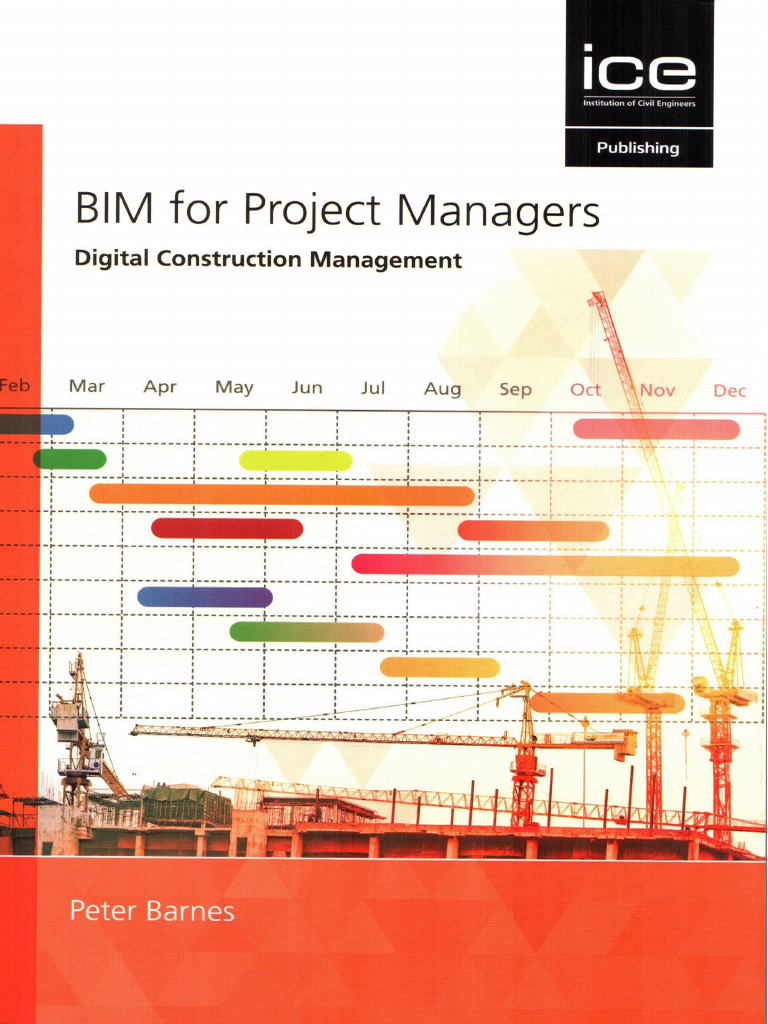 ice
Institution of Civil Engineers
Publishing

BIM for Project Managers
Digital Construction Management

Feb Mar Apr May Jun Jul Aug Sep Oct Nov Dec

Peter Barnes